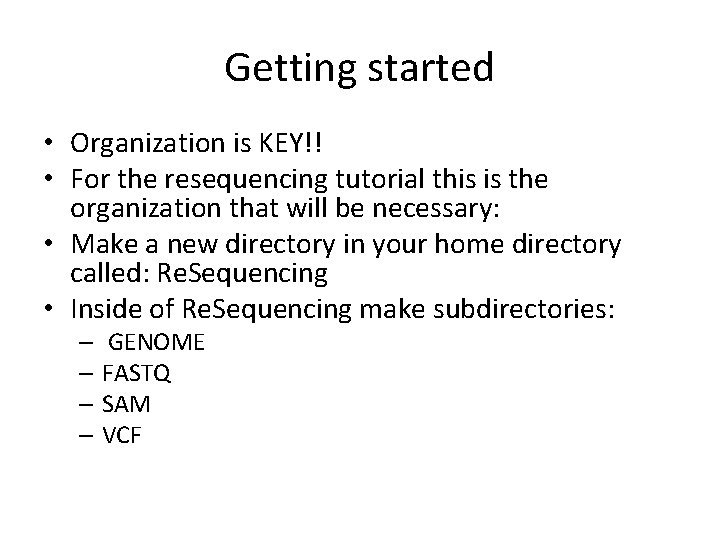 Getting started

• Organization is KEY!!
• For the resequencing tutorial this is the organization that will be necessary:
• Make a new directory in your home directory called: ReSequencing
• Inside of ReSequencing make subdirectories:
– GENOME
– FASTQ
– SAM
– VCF